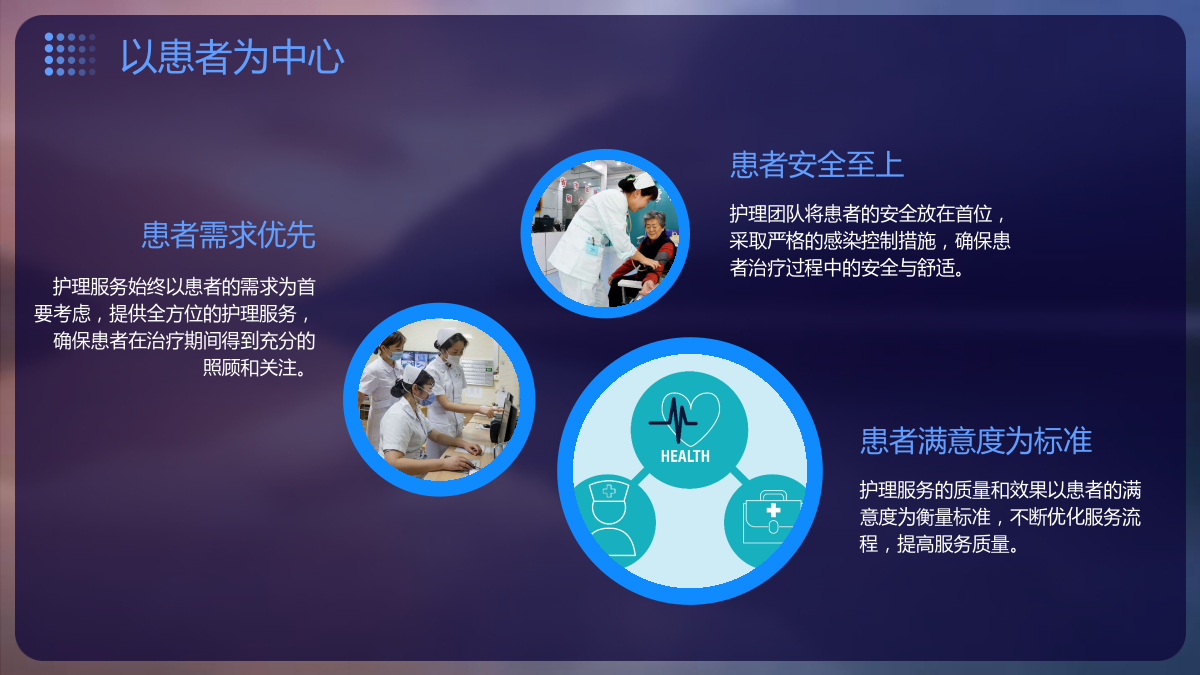 以患者为中心

患者需求优先

护理服务始终以患者的需求为首要考虑，提供全方位的护理服务，确保患者在治疗期间得到充分的照顾和关注。

患者安全至上

护理团队将患者的安全放在首位，采取严格的感染控制措施，确保患者治疗过程中的安全与舒适。

HEALTH

患者满意度为标准

护理服务的质量和效果以患者的满意度为衡量标准，不断优化服务流程，提高服务质量。